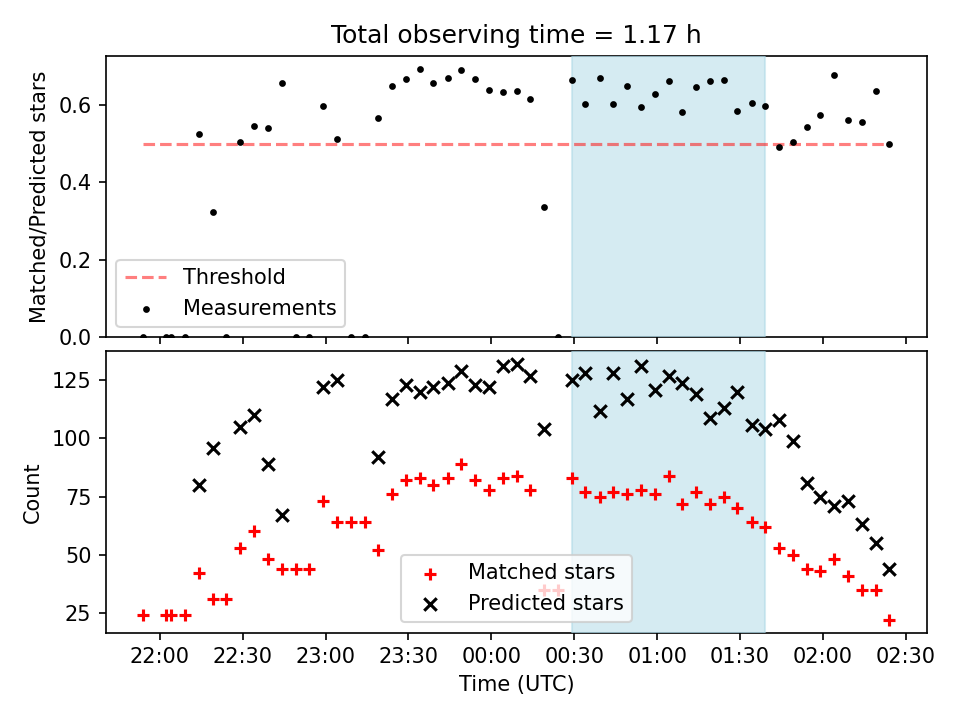 Total observing time = 1.17 h

Matched/Predicted stars

0.6
0.4
0.2
0.0

Threshold
Measurements

Count

125
100
75
50
25

Matched stars
Predicted stars

22:00 22:30 23:00 23:30 00:00 00:30 01:00 01:30 02:00 02:30

Time (UTC)